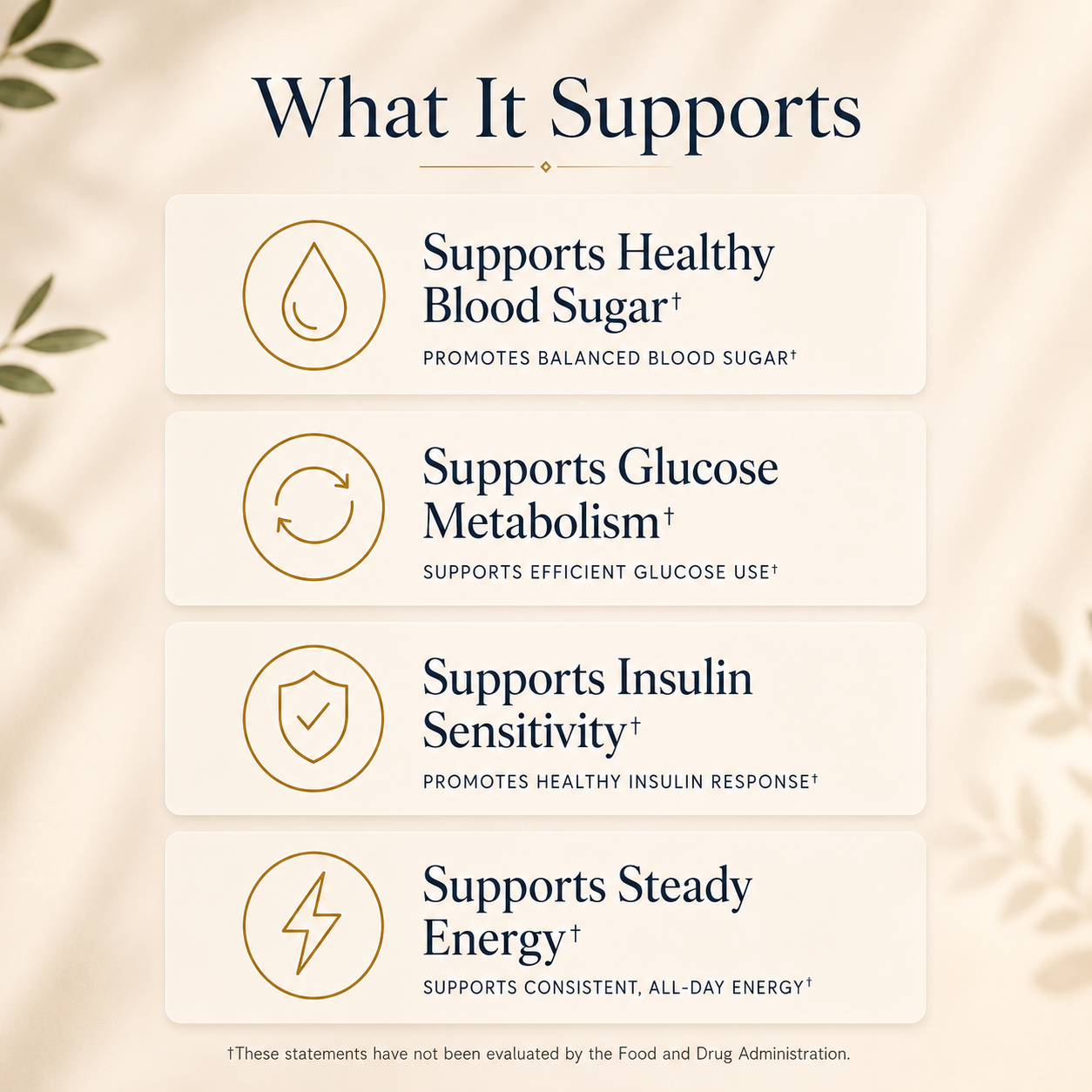 What It Supports

Supports Healthy Blood Sugar†

PROMOTES BALANCED BLOOD SUGAR†

Supports Glucose Metabolism†

SUPPORTS EFFICIENT GLUCOSE USE†

Supports Insulin Sensitivity†

PROMOTES HEALTHY INSULIN RESPONSE†

Supports Steady Energy†

SUPPORTS CONSISTENT, ALL-DAY ENERGY†

†These statements have not been evaluated by the Food and Drug Administration.